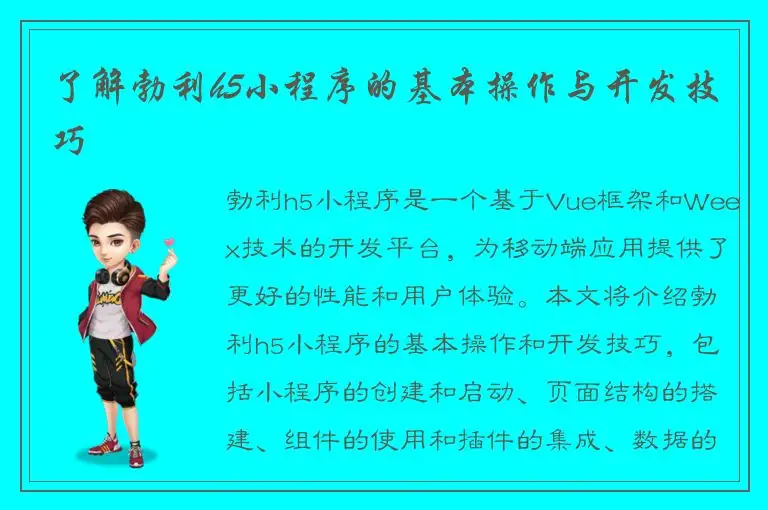 了解勃利h5小程序的基本操作与开发技巧

勃利h5小程序是一个基于Vue框架和Weex技术的开发平台，为移动端应用提供了更好的性能和用户体验。本文将介绍勃利h5小程序的基本操作和开发技巧，包括小程序的创建和启动、页面结构的搭建、组件的使用和插件的集成、数据的